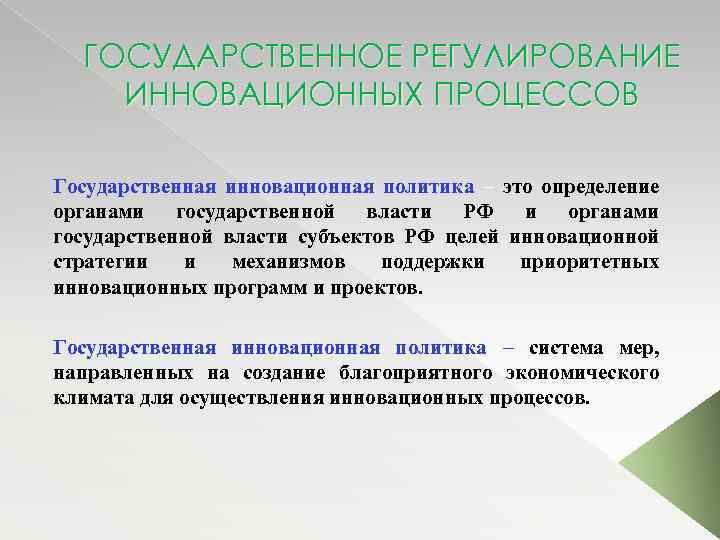 ГОСУДАРСТВЕННОЕ РЕГУЛИРОВАНИЕ ИННОВАЦИОННЫХ ПРОЦЕССОВ

Государственная инновационная политика – это определение органами государственной власти РФ и органами государственной власти субъектов РФ целей инновационной стратегии и механизмов поддержки приоритетных инновационных программ и проектов.

Государственная инновационная политика – система мер, направленных на создание благоприятного экономического климата для осуществления инновационных процессов.